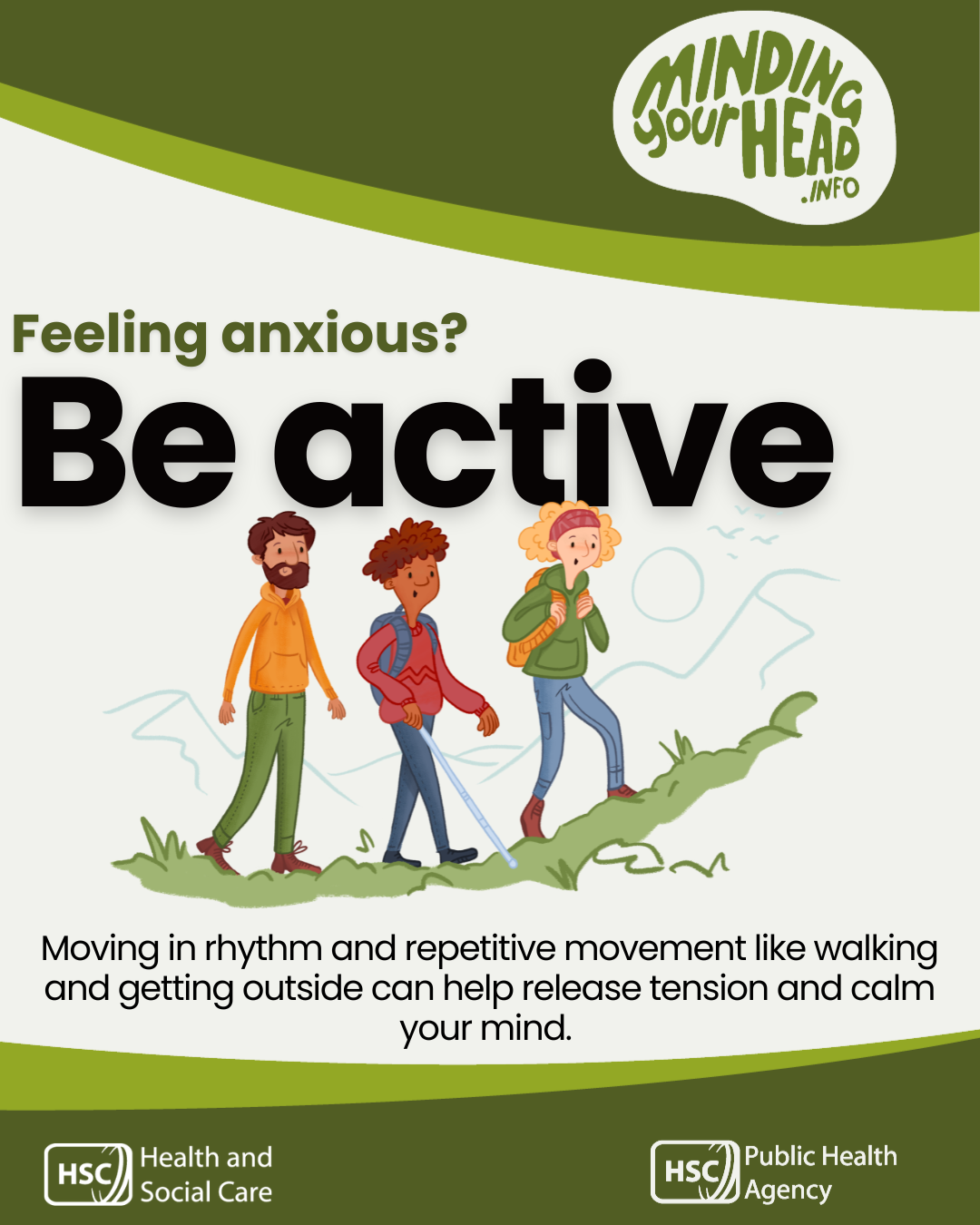 MINDING your HEAD .INFO

Feeling anxious?

Be active

Moving in rhythm and repetitive movement like walking and getting outside can help release tension and calm your mind.

HSC Health and Social Care

HSC Public Health Agency